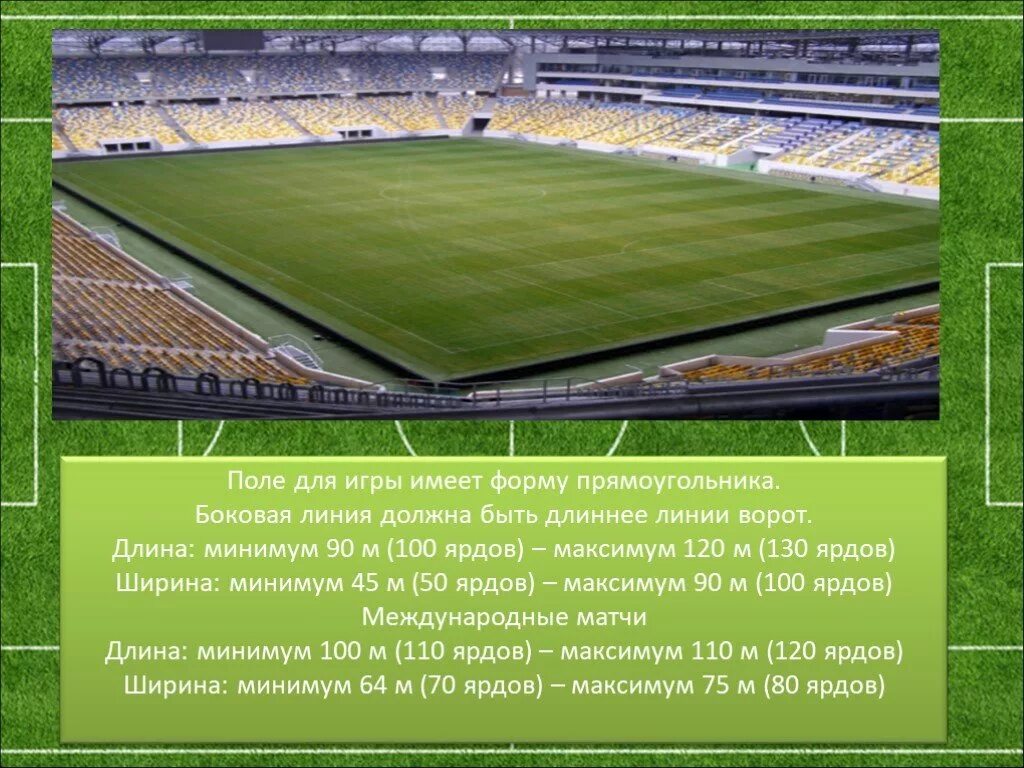 Поле для игры имеет форму прямоугольника.
Боковая линия должна быть длиннее линии ворот.
Длина: минимум 90 м (100 ярдов) – максимум 120 м (130 ярдов)
Ширина: минимум 45 м (50 ярдов) – максимум 90 м (100 ярдов)
Международные матчи
Длина: минимум 100 м (110 ярдов) – максимум 110 м (120 ярдов)
Ширина: минимум 64 м (70 ярдов) – максимум 75 м (80 ярдов)